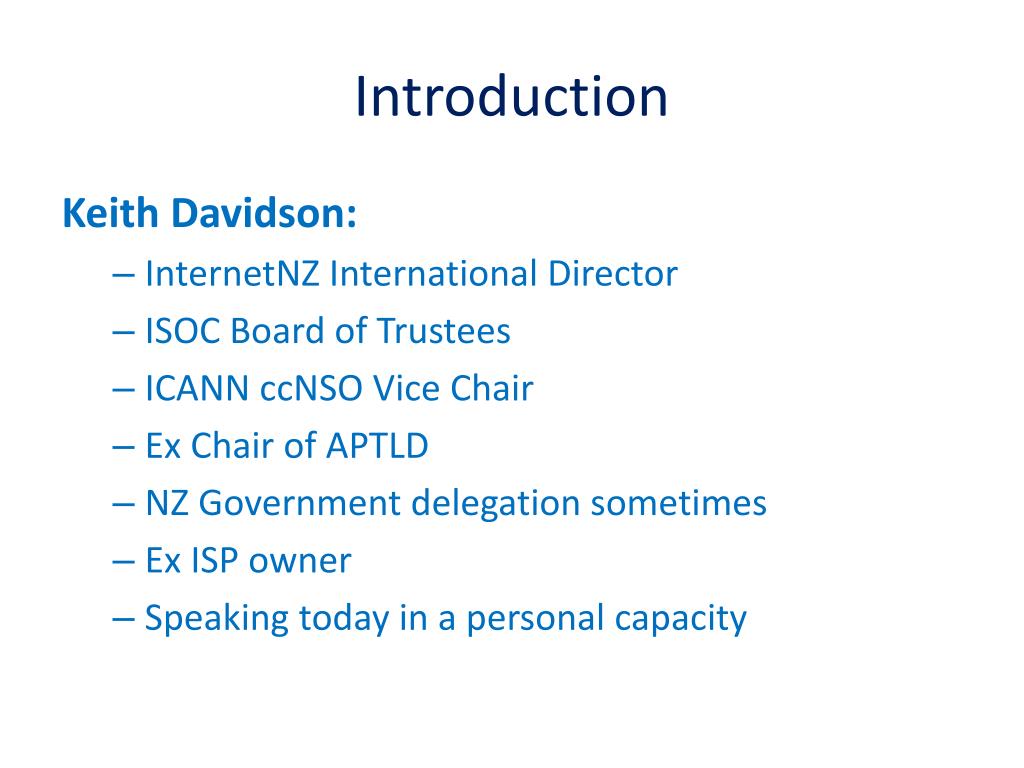 Introduction

Keith Davidson:

– InternetNZ International Director
– ISOC Board of Trustees
– ICANN ccNSO Vice Chair
– Ex Chair of APTLD
– NZ Government delegation sometimes
– Ex ISP owner
– Speaking today in a personal capacity